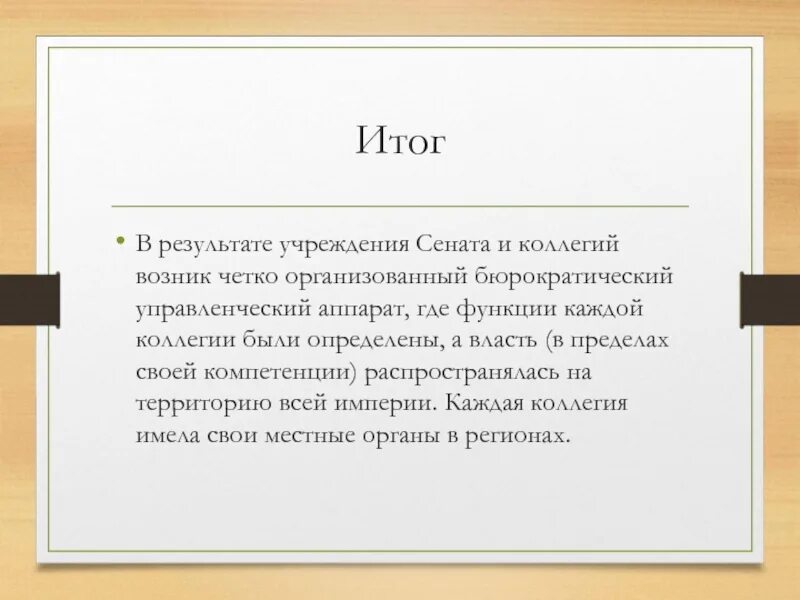 Итог

• В результате учреждения Сената и коллегий возник четко организованный бюрократический управленческий аппарат, где функции каждой коллегии были определены, а власть (в пределах своей компетенции) распространялась на территорию всей империи. Каждая коллегия имела свои местные органы в регионах.